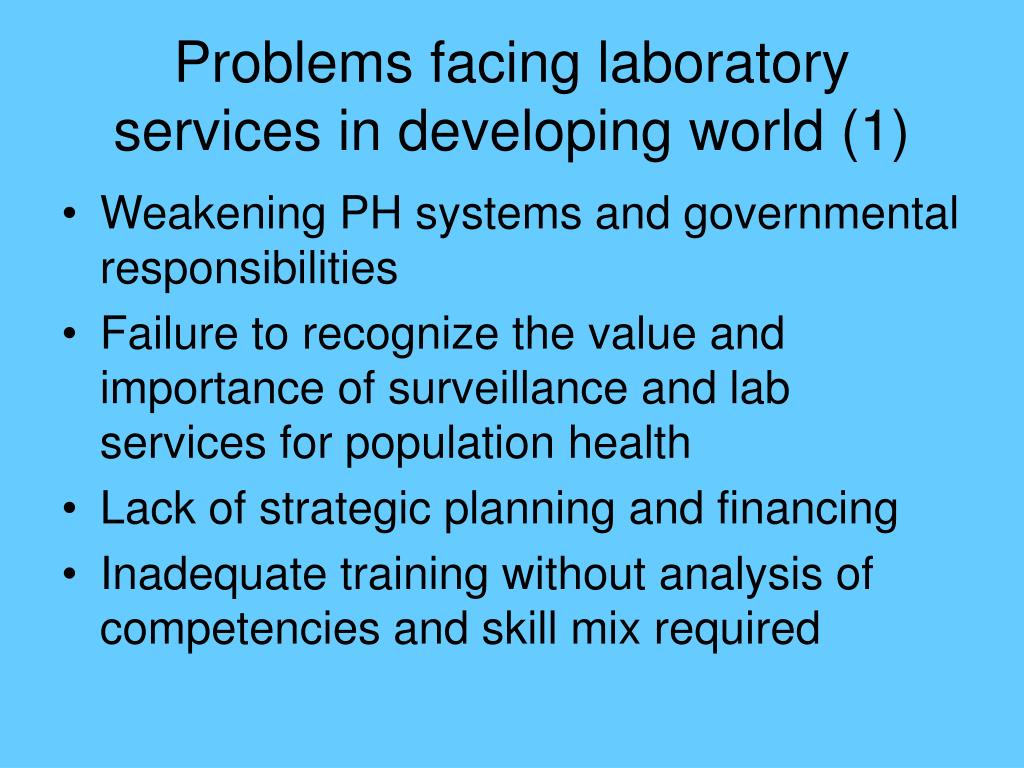 Problems facing laboratory services in developing world (1)

• Weakening PH systems and governmental responsibilities
• Failure to recognize the value and importance of surveillance and lab services for population health
• Lack of strategic planning and financing
• Inadequate training without analysis of competencies and skill mix required